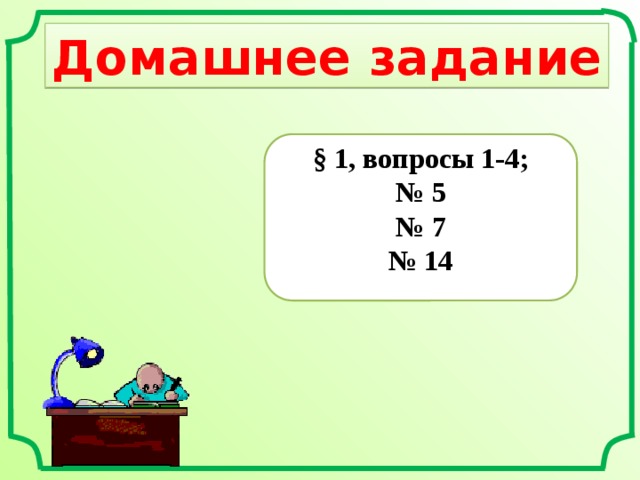 Домашнее задание

§ 1, вопросы 1-4;
№ 5
№ 7
№ 14